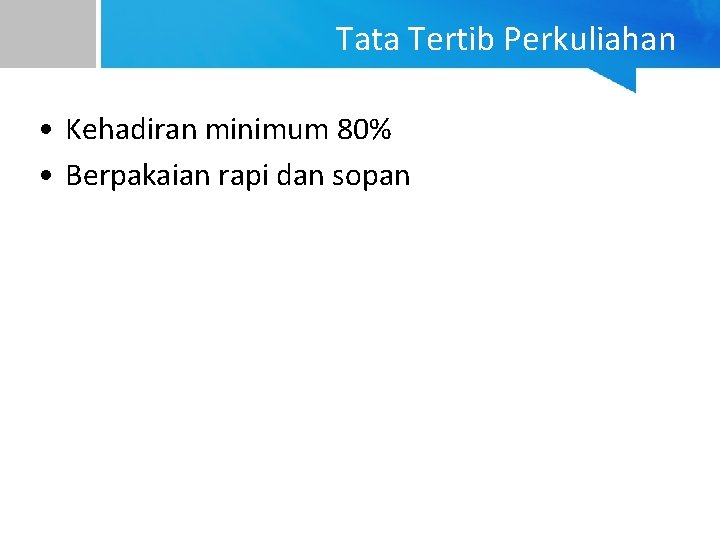 Tata Tertib Perkuliahan

• Kehadiran minimum 80%
• Berpakaian rapi dan sopan